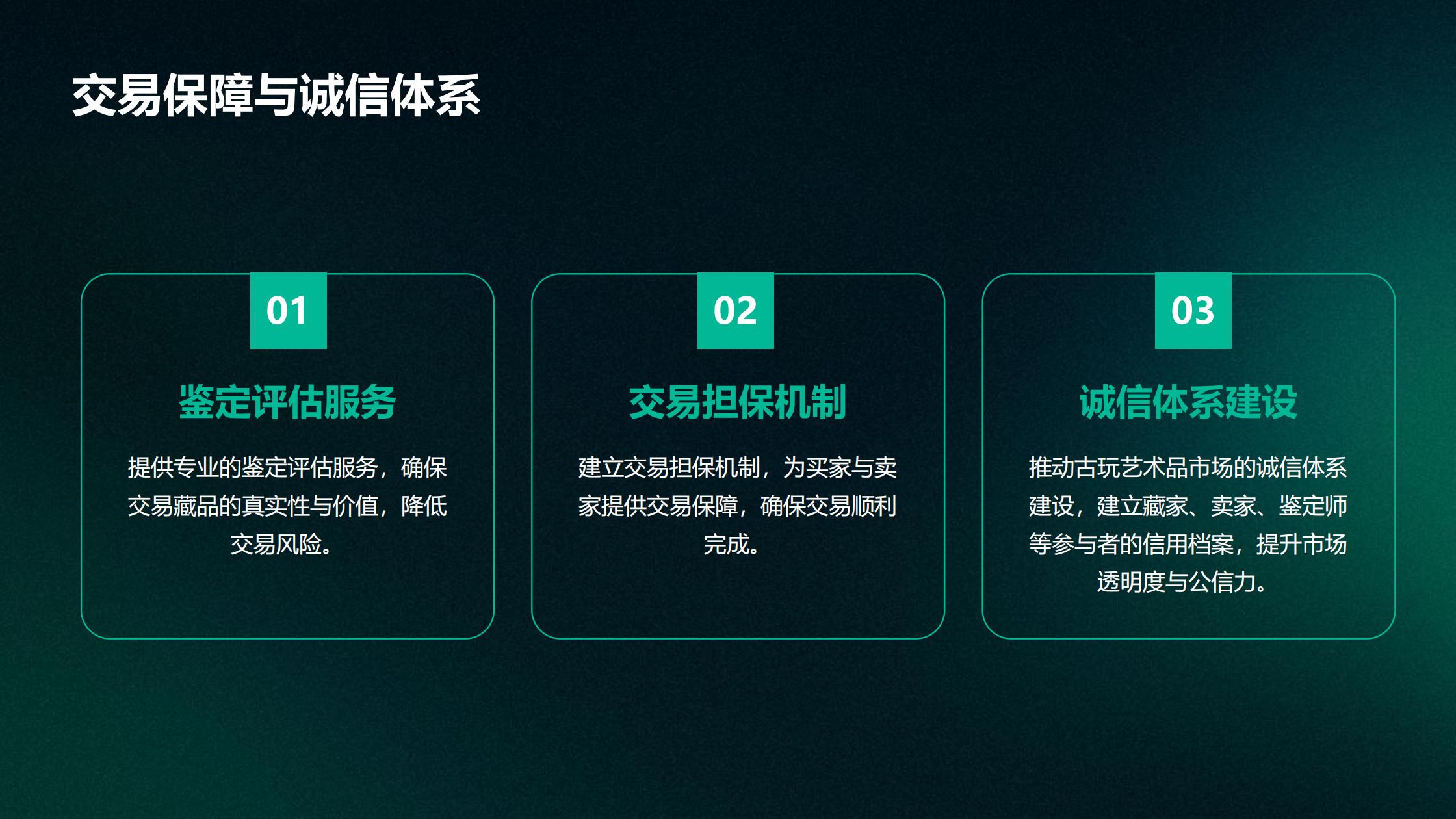 交易保障与诚信体系

01

鉴定评估服务

提供专业的鉴定评估服务，确保交易藏品的真实性与价值，降低交易风险。

02

交易担保机制

建立交易担保机制，为买家与卖家提供交易保障，确保交易顺利完成。

03

诚信体系建设

推动古玩艺术品市场的诚信体系建设，建立藏家、卖家、鉴定师等参与者的信用档案，提升市场透明度与公信力。